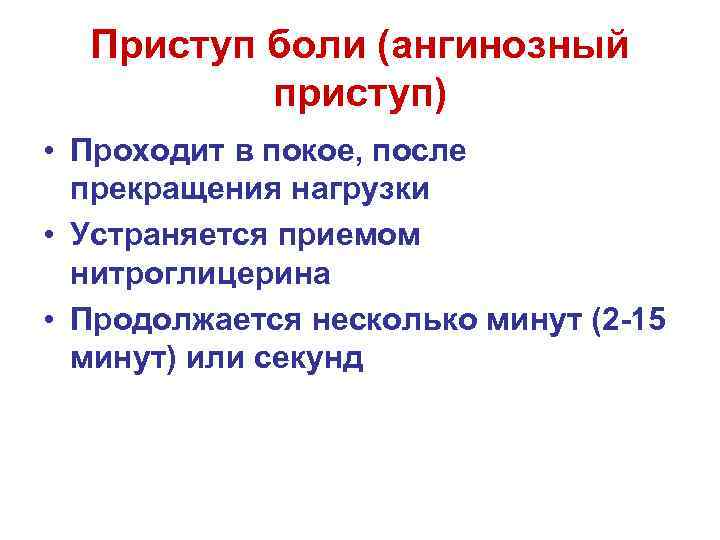 Приступ боли (ангинозный приступ)

• Проходит в покое, после прекращения нагрузки
• Устраняется приемом нитроглицерина
• Продолжается несколько минут (2-15 минут) или секунд